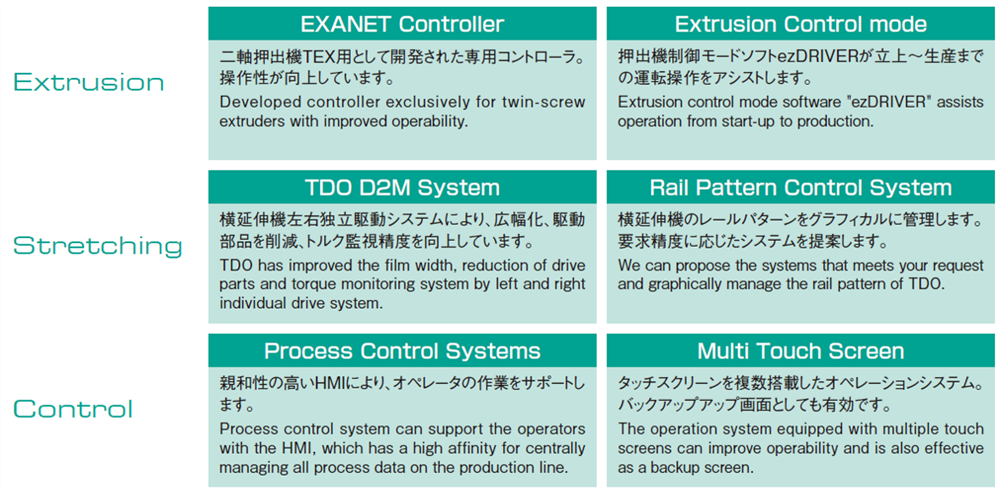 Extrusion

EXANET Controller

二軸押出機TEX用として開発された専用コントローラ。操作性が向上しています。

Developed controller exclusively for twin-screw extruders with improved operability.

Extrusion Control mode

押出機制御モードソフトezDRIVERが立上～生産までの運転操作をアシストします。

Extrusion control mode software "ezDRIVER" assists operation from start-up to production.

Stretching

TDO D2M System

横延伸機左右独立駆動システムにより、広幅化、駆動部品を削減、トルク監視精度を向上しています。

TDO has improved the film width, reduction of drive parts and torque monitoring system by left and right individual drive system.

Rail Pattern Control System

横延伸機のレールパターンをグラフィカルに管理します。要求精度に応じたシステムを提案します。

We can propose the systems that meets your request and graphically manage the rail pattern of TDO.

Control

Process Control Systems

親和性の高いHMIにより、オペレータの作業をサポートします。

Process control system can support the operators with the HMI, which has a high affinity for centrally managing all process data on the production line.

Multi Touch Screen

タッチスクリーンを複数搭載したオペレーションシステム。バックアップアップ画面としても有効です。

The operation system equipped with multiple touch screens can improve operability and is also effective as a backup screen.